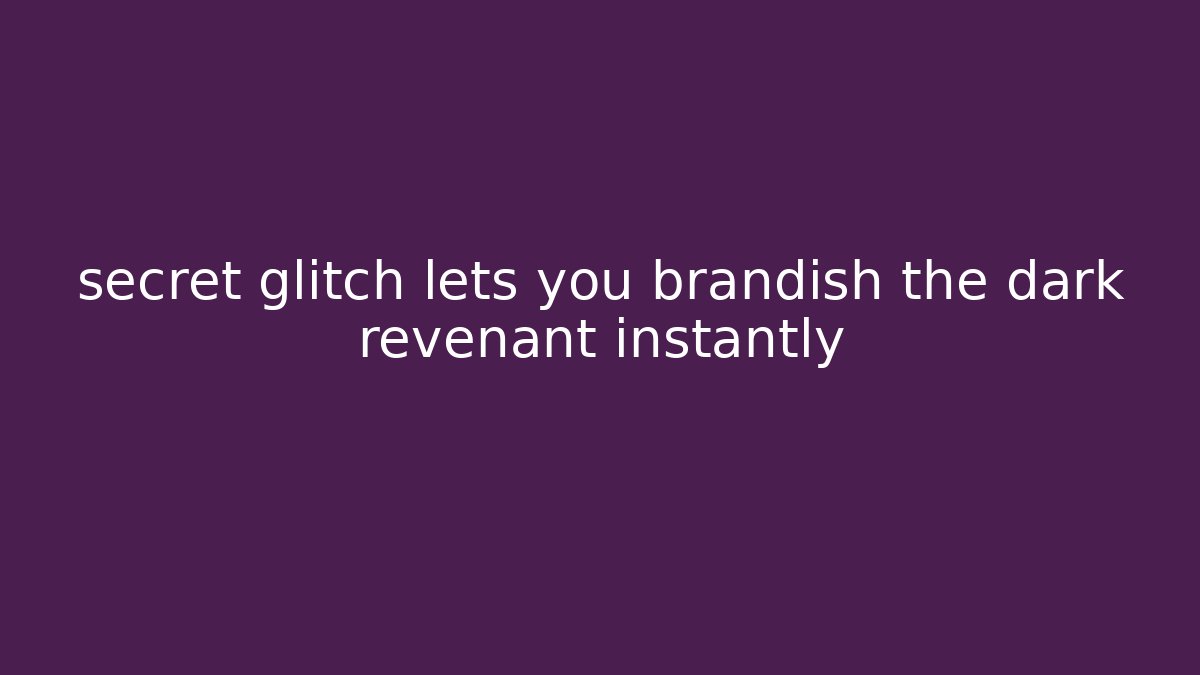 secret glitch lets you brandish the dark revenant instantly